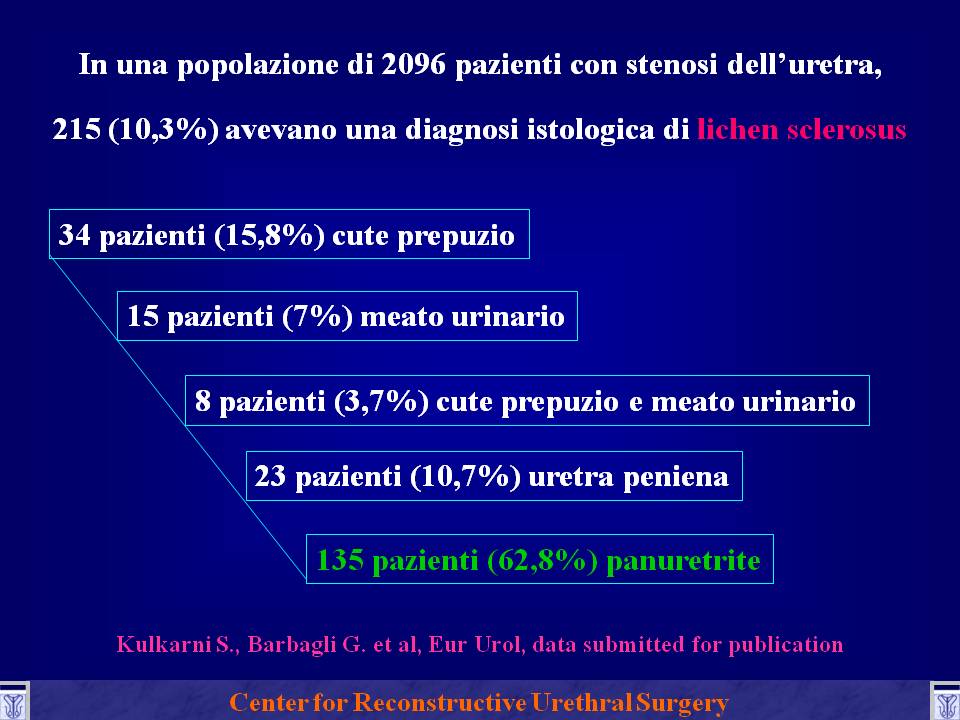 In una popolazione di 2096 pazienti con stenosi dell'uretra,

215 (10,3%) avevano una diagnosi istologica di lichen sclerosus

34 pazienti (15,8%) cute prepuzio

15 pazienti (7%) meato urinario

8 pazienti (3,7%) cute prepuzio e meato urinario

23 pazienti (10,7%) uretra peniena

135 pazienti (62,8%) panuretrite

Kulkarni S., Barbagli G. et al, Eur Urol, data submitted for publication

Center for Reconstructive Urethral Surgery